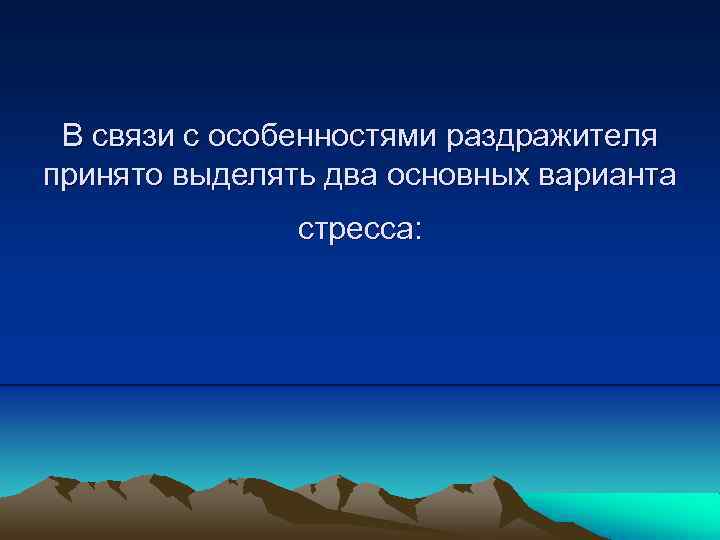 В связи с особенностями раздражителя принято выделять два основных варианта

стресса: